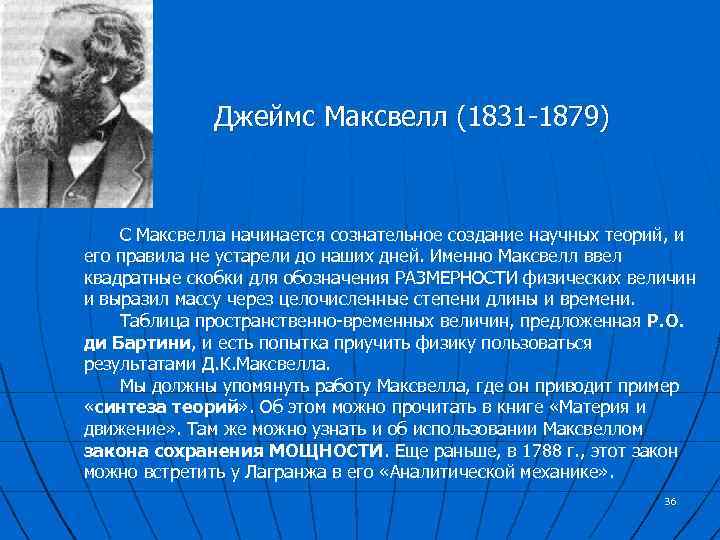 Джеймс Максвелл (1831-1879)

С Максвелла начинается сознательное создание научных теорий, и его правила не устарели до наших дней. Именно Максвелл ввел квадратные скобки для обозначения РАЗМЕРНОСТИ физических величин и выразил массу через целочисленные степени длины и времени.

Таблица пространственно-временных величин, предложенная Р.О. ди Бартини, и есть попытка приучить физику пользоваться результатами Д.К.Максвелла.

Мы должны упомянуть работу Максвелла, где он приводит пример «синтеза теорий». Об этом можно прочитать в книге «Материя и движение». Там же можно узнать и об использовании Максвеллом закона сохранения МОЩНОСТИ. Еще раньше, в 1788 г., этот закон можно встретить у Лагранжа в его «Аналитической механике».

36